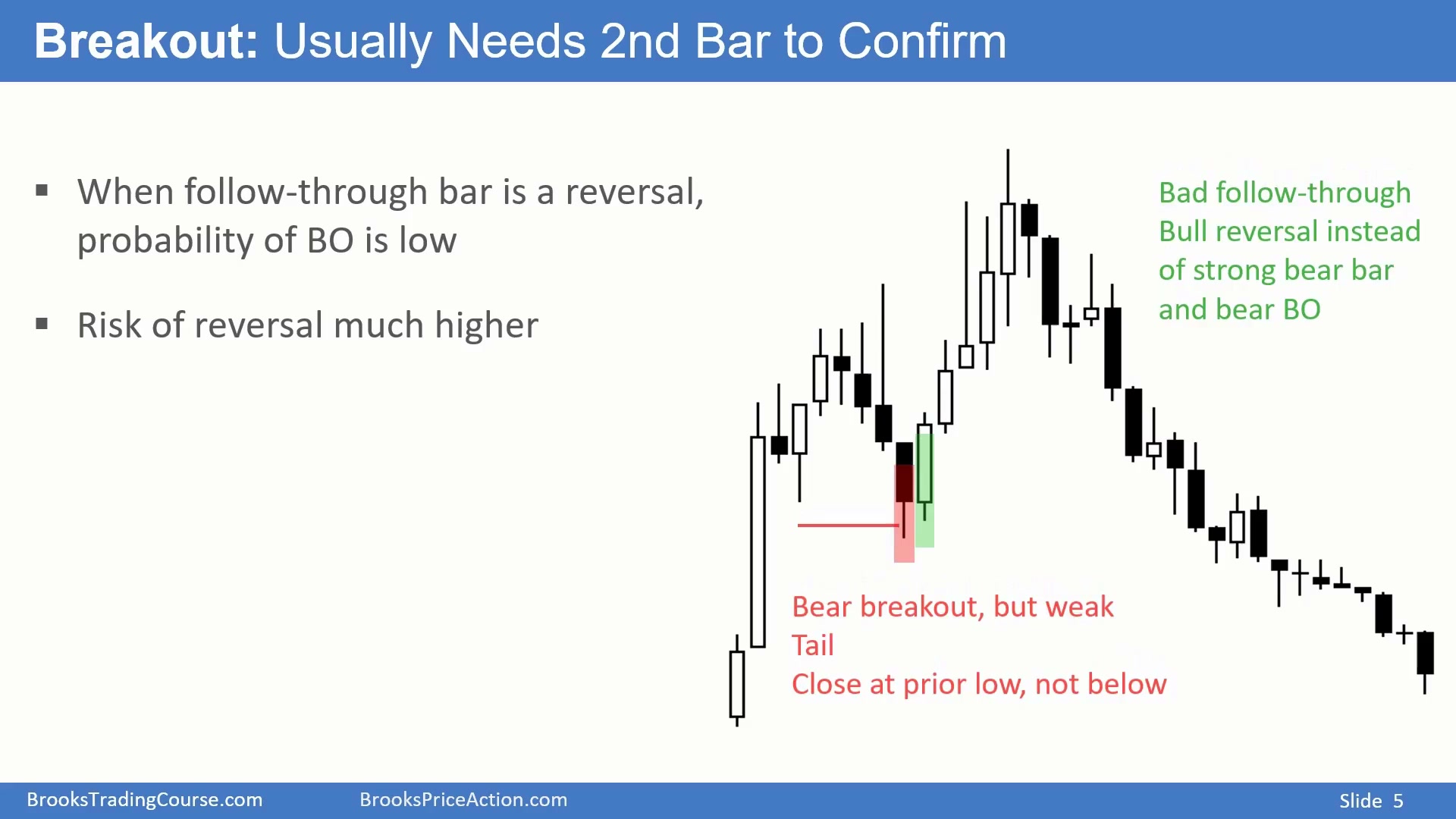 Breakout: Usually Needs 2nd Bar to Confirm

▪ When follow-through bar is a reversal, probability of BO is low

▪ Risk of reversal much higher

Bad follow-through
Bull reversal instead of strong bear bar and bear BO

Bear breakout, but weak
Tail
Close at prior low, not below

BrooksTradingCourse.com BrooksPriceAction.com Slide 5